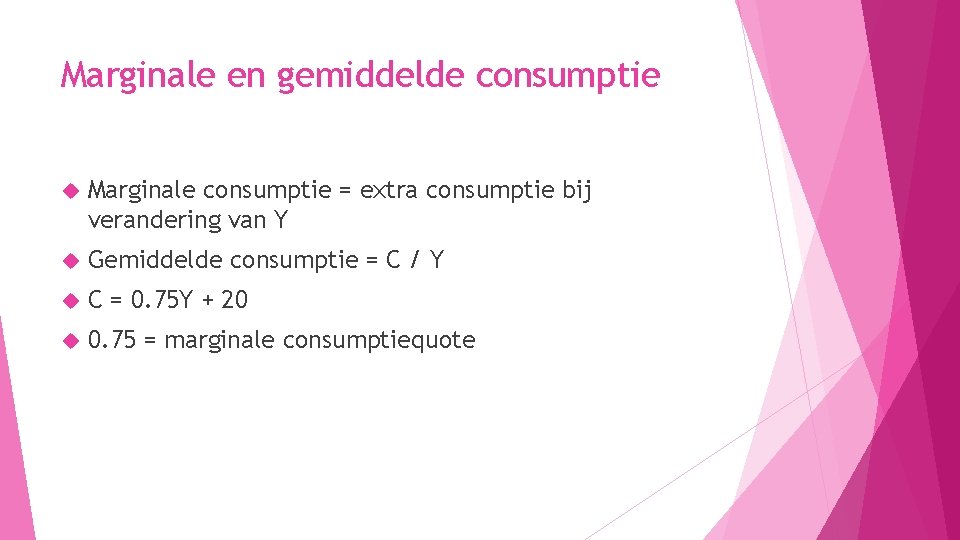 Marginale en gemiddelde consumptie

Marginale consumptie = extra consumptie bij verandering van Y

Gemiddelde consumptie = C / Y

C = 0.75Y + 20

0.75 = marginale consumptiequote